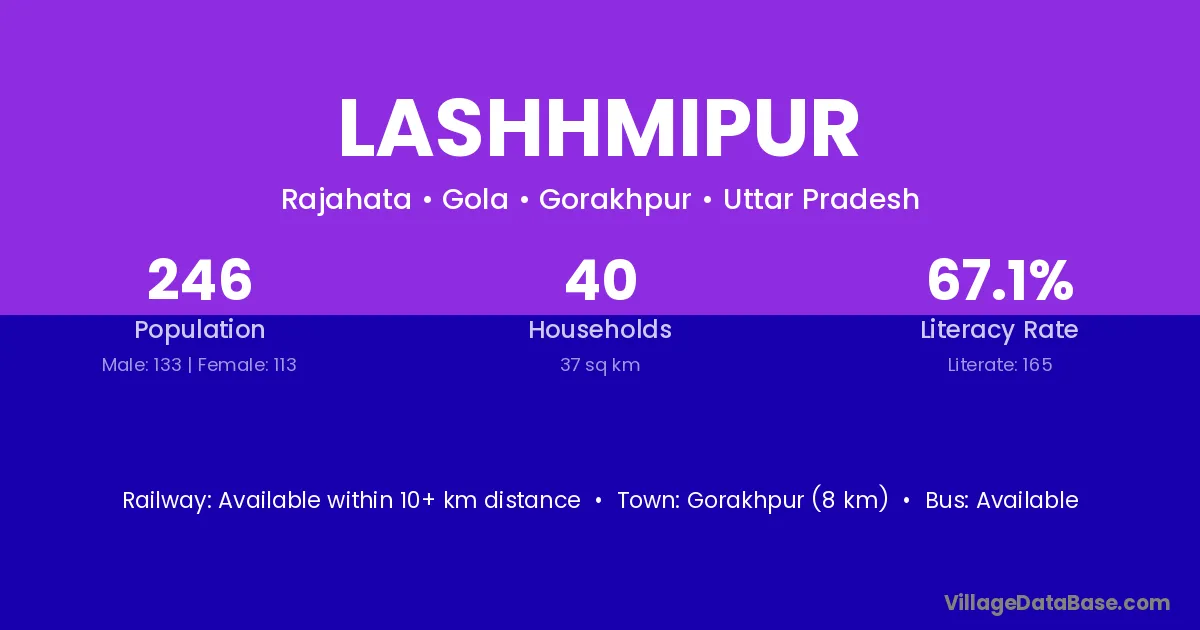 LASHHMIPUR

Rajahata • Gola • Gorakhpur • Uttar Pradesh

246
Population
Male: 133 | Female: 113

40
Households
37 sq km

67.1%
Literacy Rate
Literate: 165

Railway: Available within 10+ km distance • Town: Gorakhpur (8 km) • Bus: Available

VillageDataBase.com